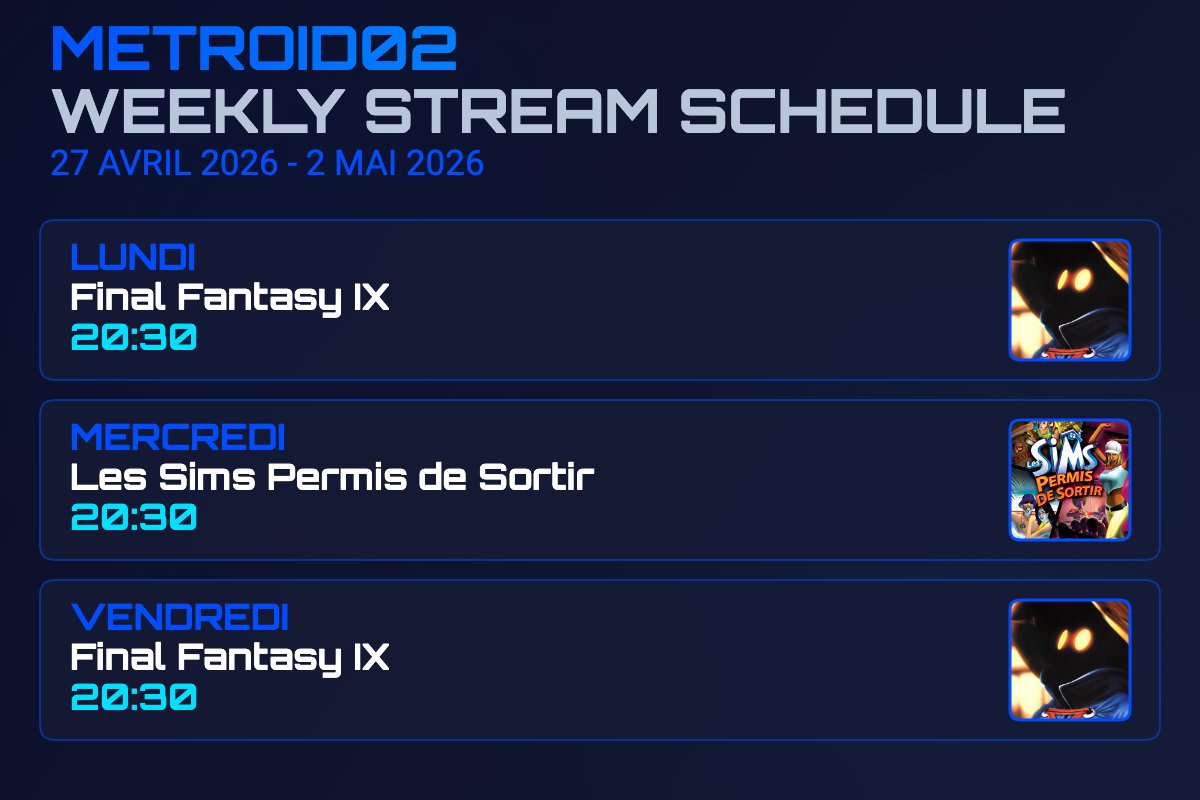 METROID02
WEEKLY STREAM SCHEDULE
27 AVRIL 2026 - 2 MAI 2026

LUNDI
Final Fantasy IX
20:30

MERCREDI
Les Sims Permis de Sortir
20:30

Les Sims
PERMIS DE SORTIR

VENDREDI
Final Fantasy IX
20:30